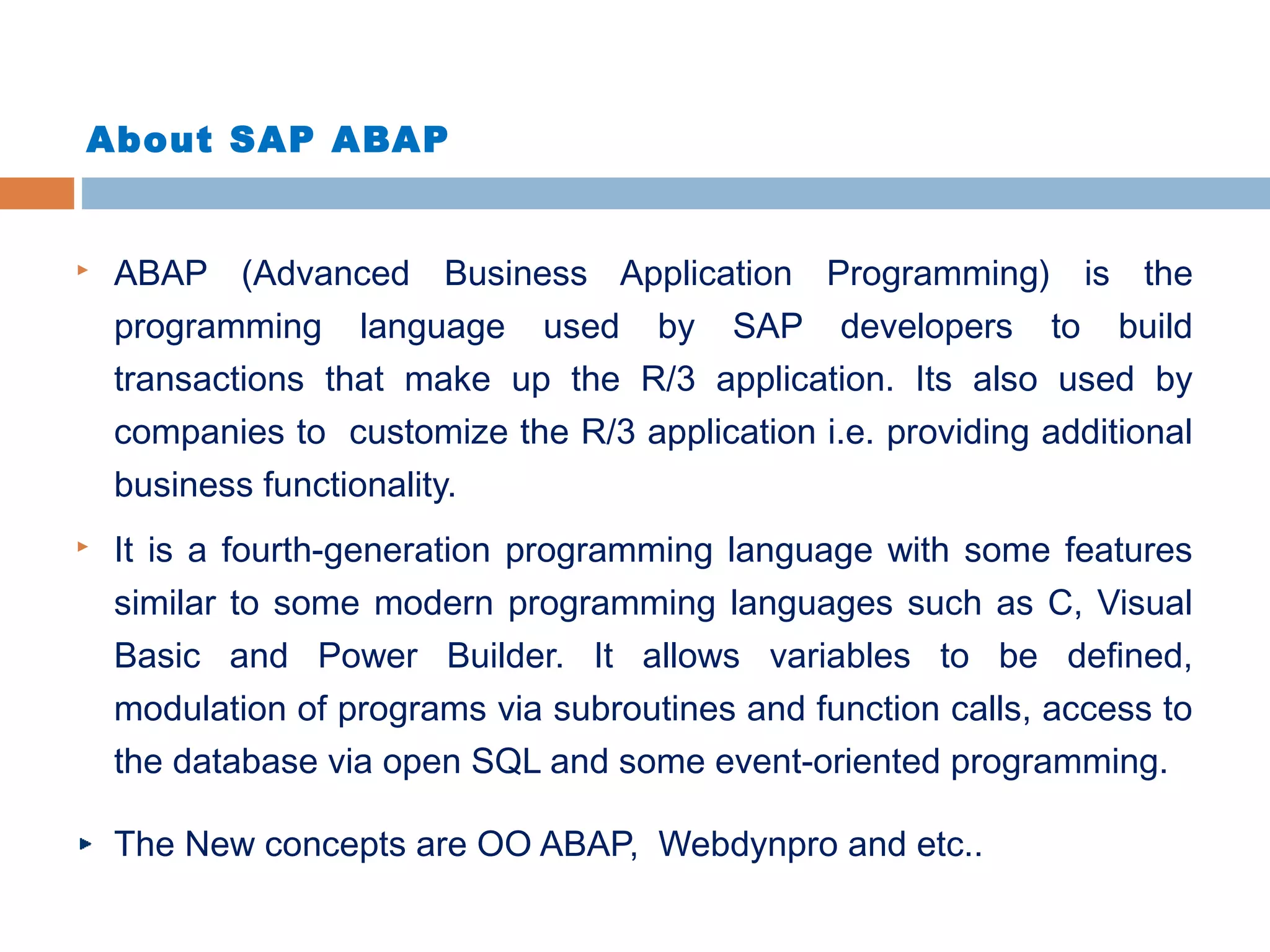 About SAP ABAP

ABAP (Advanced Business Application Programming) is the programming language used by SAP developers to build transactions that make up the R/3 application. Its also used by companies to customize the R/3 application i.e. providing additional business functionality.

It is a fourth-generation programming language with some features similar to some modern programming languages such as C, Visual Basic and Power Builder. It allows variables to be defined, modulation of programs via subroutines and function calls, access to the database via open SQL and some event-oriented programming.

The New concepts are OO ABAP, Webdynpro and etc..